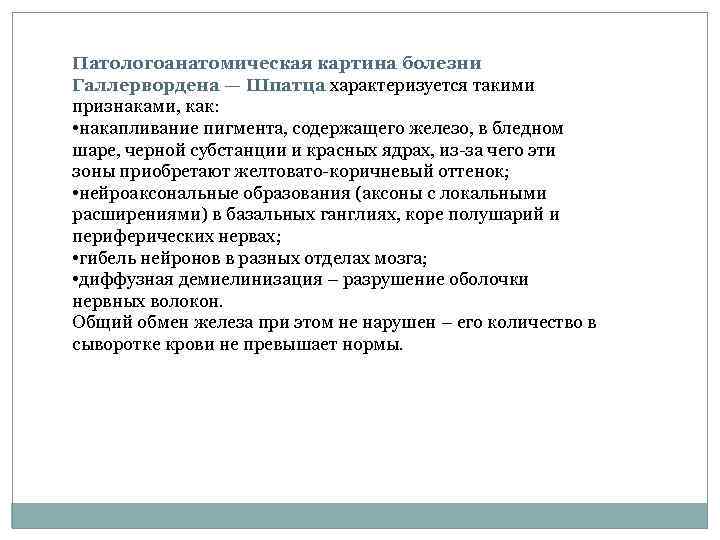 Патологоанатомическая картина болезни Галлервордена — Шпатца характеризуется такими признаками, как:
•накапливание пигмента, содержащего железо, в бледном шаре, черной субстанции и красных ядрах, из-за чего эти зоны приобретают желтовато-коричневый оттенок;
•нейроаксональные образования (аксоны с локальными расширениями) в базальных ганглиях, коре полушарий и периферических нервах;
•гибель нейронов в разных отделах мозга;
•диффузная демиелинизация – разрушение оболочки нервных волокон.
Общий обмен железа при этом не нарушен – его количество в сыворотке крови не превышает нормы.